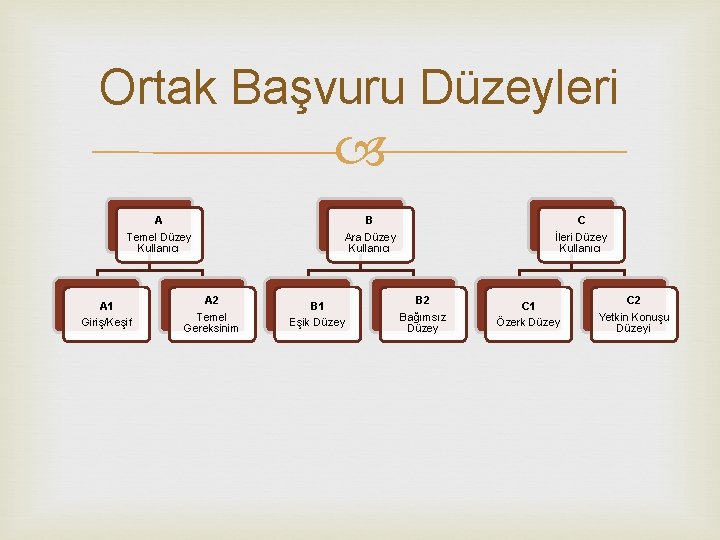 Ortak Başvuru Düzeyleri

A
Temel Düzey Kullanıcı

A1
Giriş/Keşif

A2
Temel Gereksinim

B
Ara Düzey Kullanıcı

B1
Eşik Düzey

B2
Bağımsız Düzey

C
İleri Düzey Kullanıcı

C1
Özerk Düzey

C2
Yetkin Konuşu Düzeyi